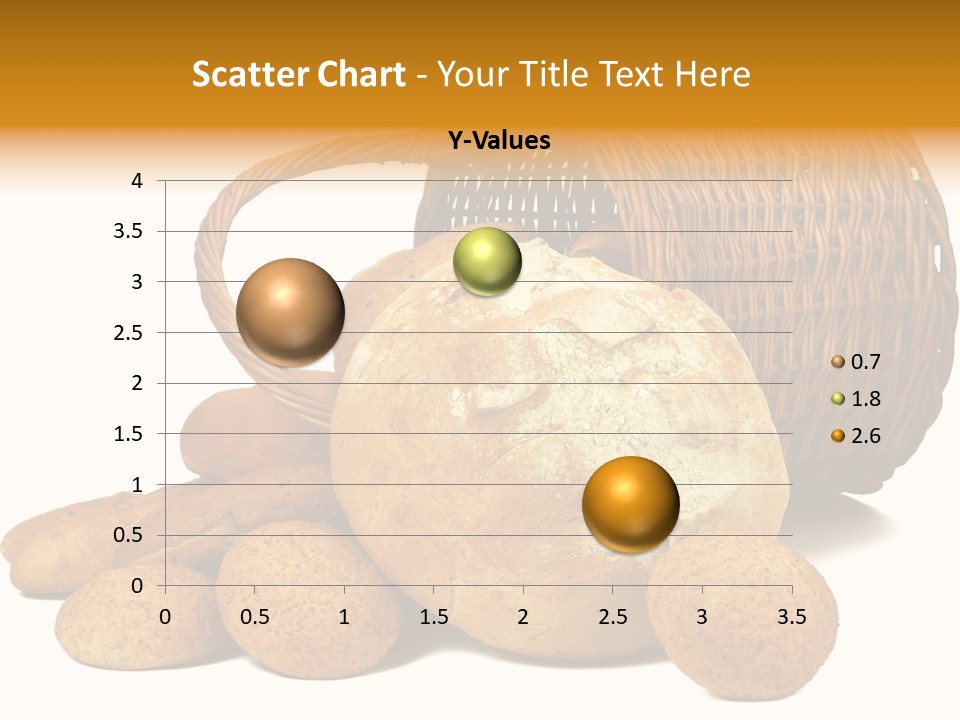 Scatter Chart - Your Title Text Here

Y-Values

4
3.5
3
2.5
2
1.5
1
0.5
0

0 0.5 1 1.5 2 2.5 3 3.5

0.7
1.8
2.6